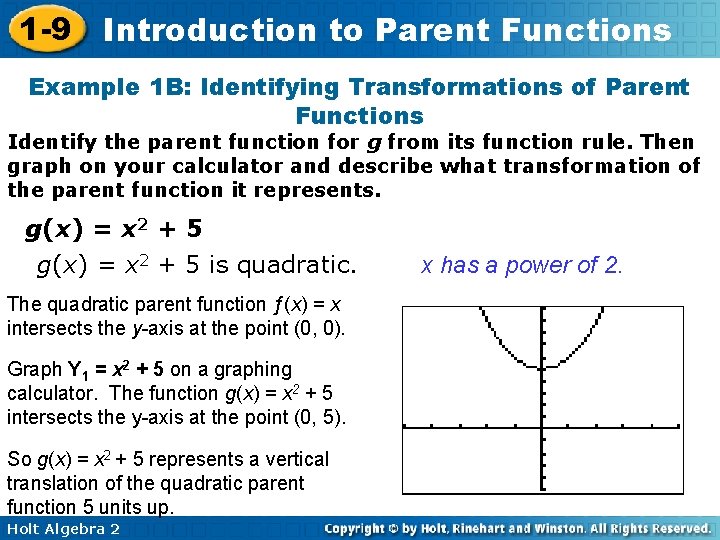 1-9 Introduction to Parent Functions

Example 1B: Identifying Transformations of Parent Functions

Identify the parent function for $g$ from its function rule. Then graph on your calculator and describe what transformation of the parent function it represents.

$g(x) = x^2 + 5$

$g(x) = x^2 + 5$ is quadratic. $x$ has a power of 2.

The quadratic parent function $f(x) = x$ intersects the $y$-axis at the point (0, 0).

Graph $Y_1 = x^2 + 5$ on a graphing calculator. The function $g(x) = x^2 + 5$ intersects the y-axis at the point (0, 5).

So $g(x) = x^2 + 5$ represents a vertical translation of the quadratic parent function 5 units up.

Holt Algebra 2

Copyright © by Holt, Rinehart and Winston. All Rights Reserved.